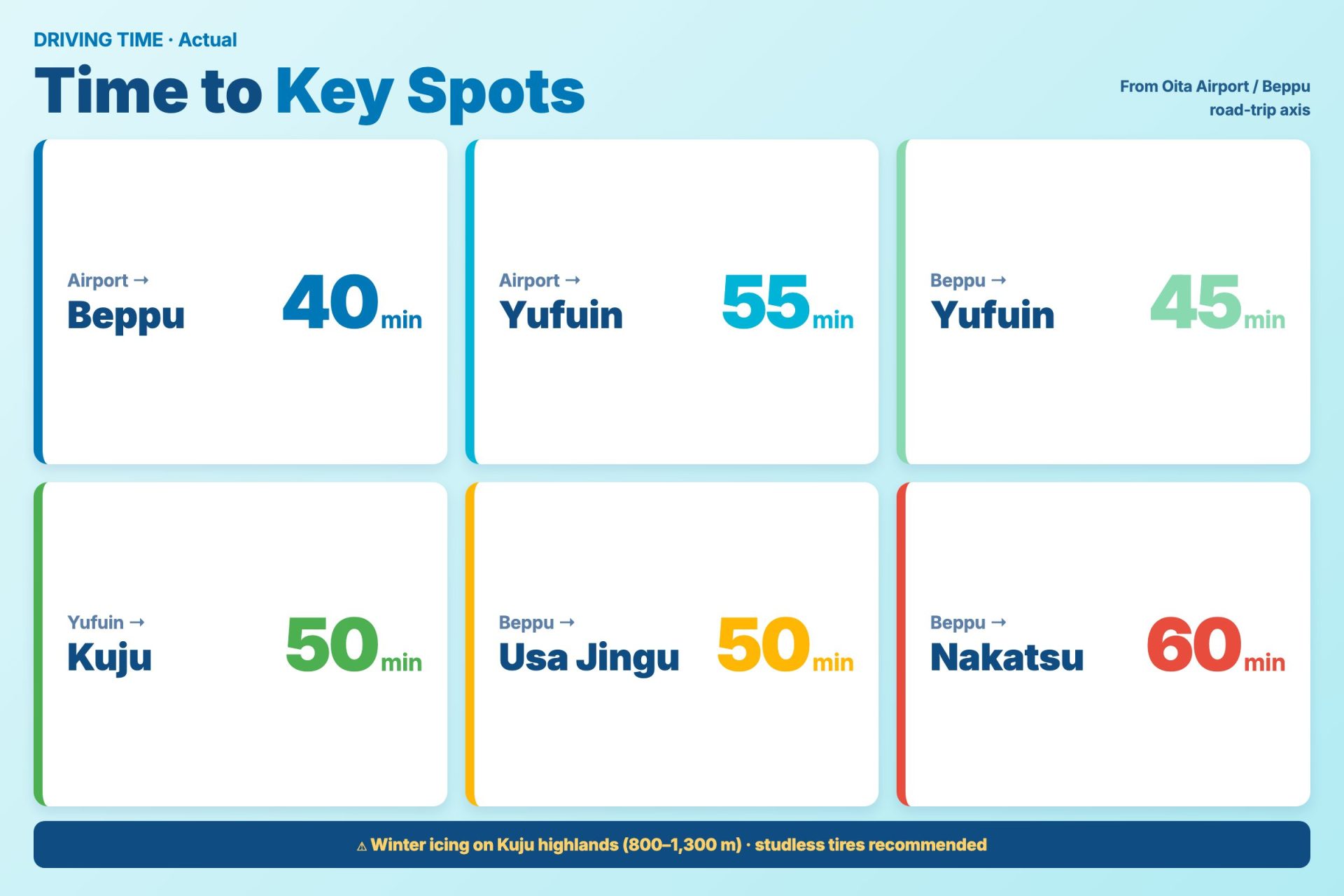 DRIVING TIME · Actual

Time to Key Spots

From Oita Airport / Beppu road-trip axis

Airport →
Beppu
40 min

Airport →
Yufuin
55 min

Beppu →
Yufuin
45 min

Yufuin →
Kuju
50 min

Beppu →
Usa Jingu
50 min

Beppu →
Nakatsu
60 min

⚠ Winter icing on Kuju highlands (800–1,300 m) · studless tires recommended